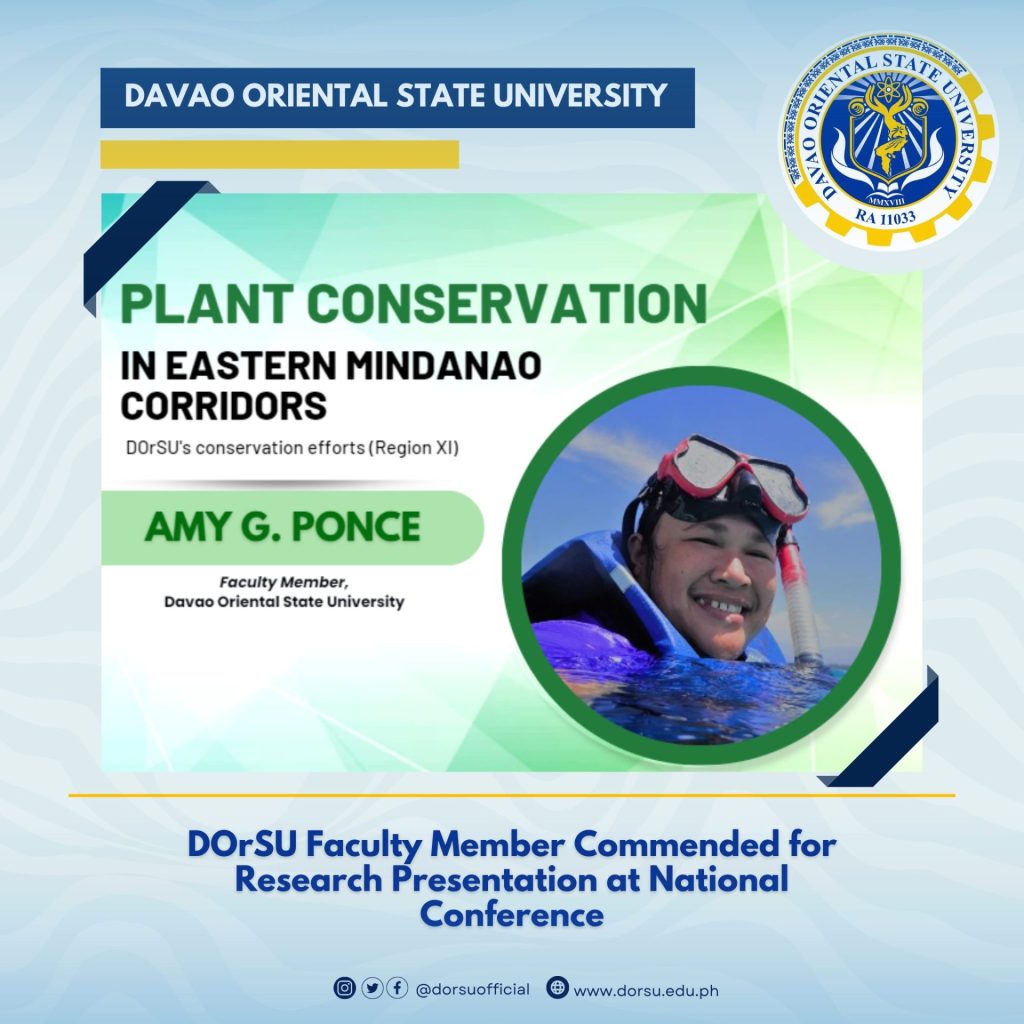 DAVAO ORIENTAL STATE UNIVERSITY

DAVAO ORIENTAL STATE UNIVERSITY
MMXVIII
RA 11033

PLANT CONSERVATION
IN EASTERN MINDANAO CORRIDORS
DOrSU's conservation efforts (Region XI)

AMY G. PONCE
Faculty Member,
Davao Oriental State University

DOrSU Faculty Member Commended for Research Presentation at National Conference

@dorsuofficial www.dorsu.edu.ph